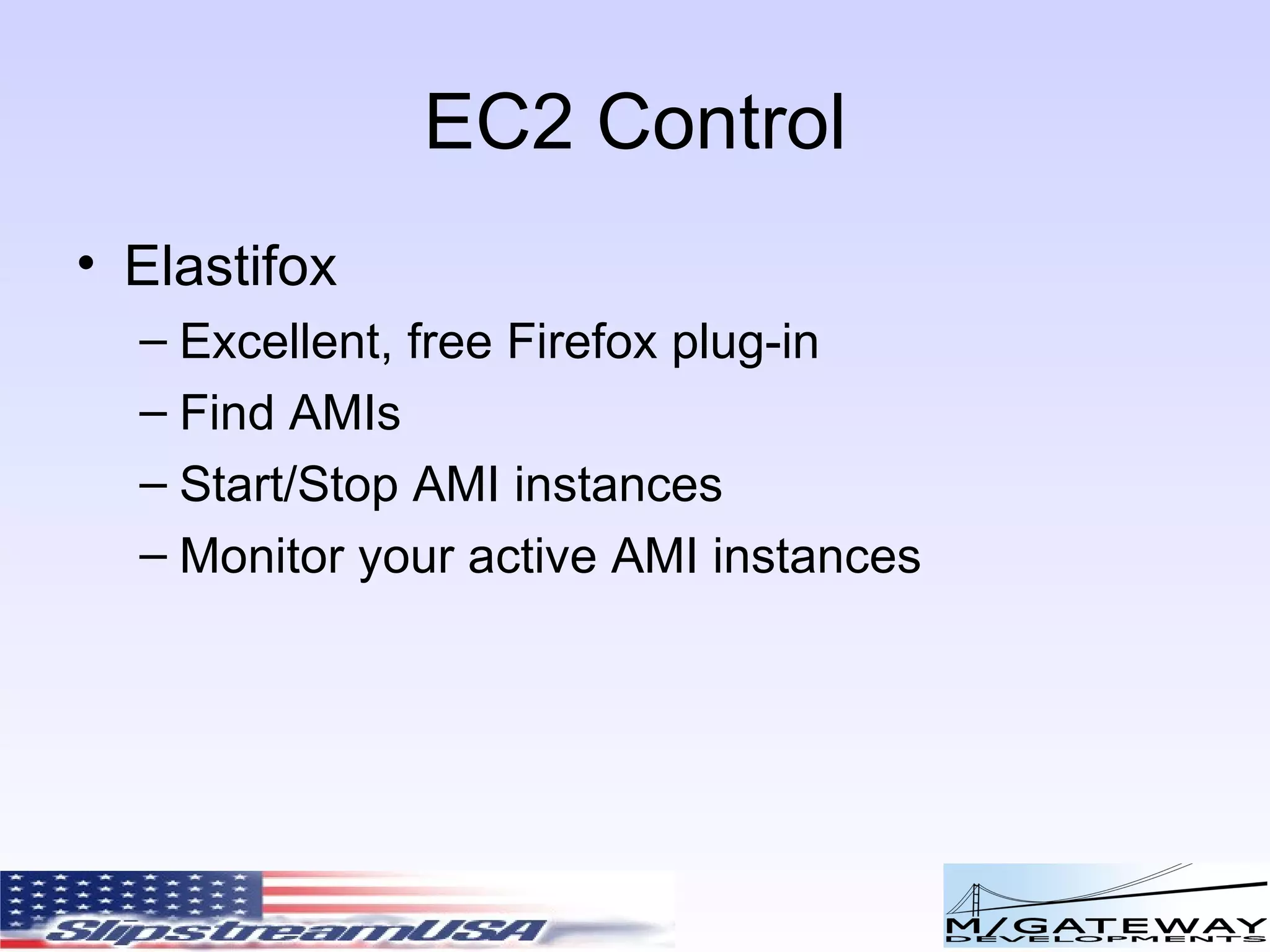 EC2 Control

• Elastifox
– Excellent, free Firefox plug-in
– Find AMIs
– Start/Stop AMI instances
– Monitor your active AMI instances

SlipstreamUSA

M/GATEWAY
DEVELOPMENTS